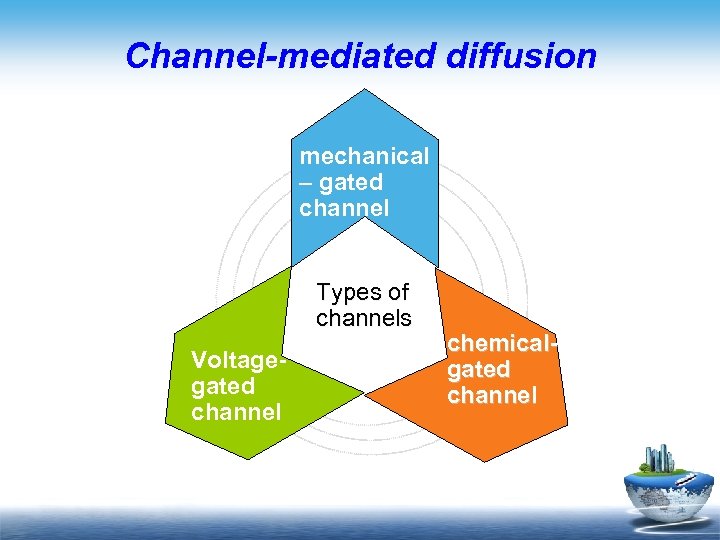 Channel-mediated diffusion

mechanical – gated channel

Types of channels

Voltage-gated channel

chemical-gated channel